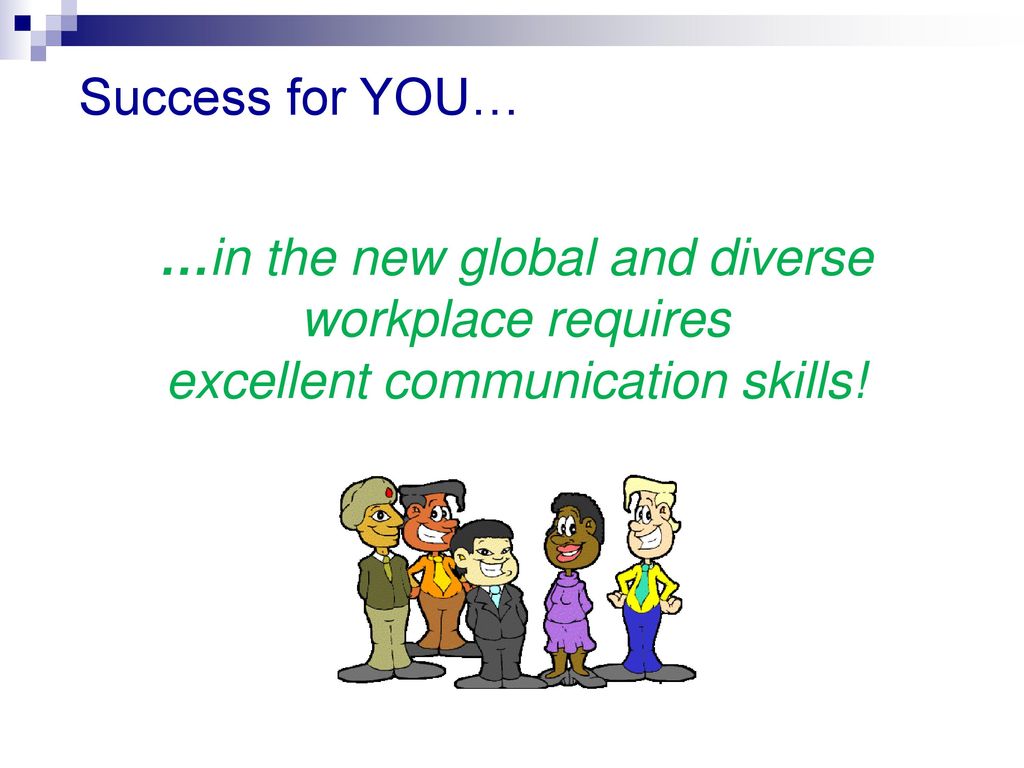 Success for YOU…

…in the new global and diverse workplace requires excellent communication skills!